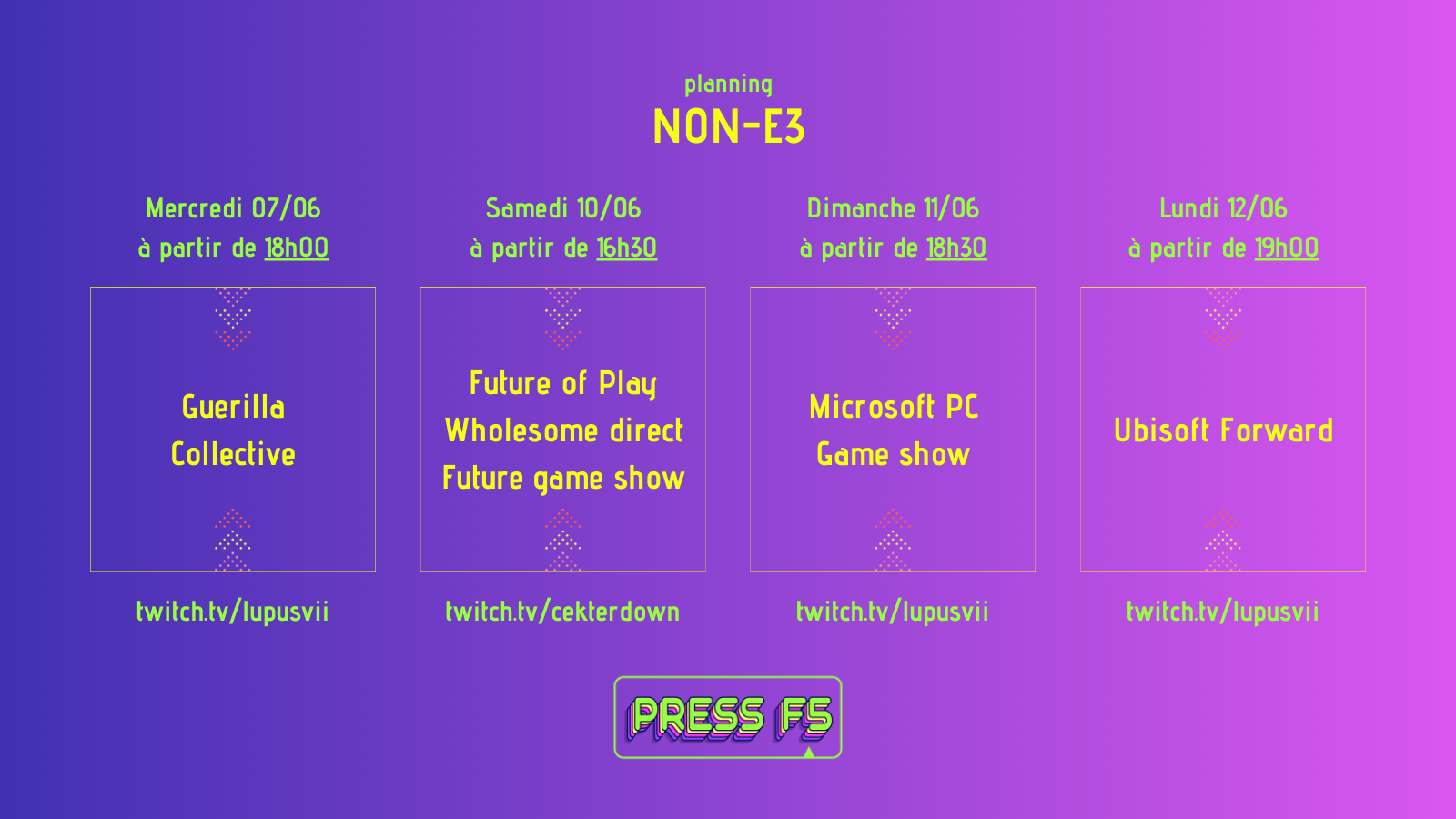 planning

NON-E3

Mercredi 07/06
à partir de 18h00

Guerilla Collective

twitch.tv/lupusvii

Samedi 10/06
à partir de 16h30

Future of Play
Wholesome direct
Future game show

twitch.tv/cekterdown

Dimanche 11/06
à partir de 18h30

Microsoft PC Game show

twitch.tv/lupusvii

Lundi 12/06
à partir de 19h00

Ubisoft Forward

twitch.tv/lupusvii

PRESS F5